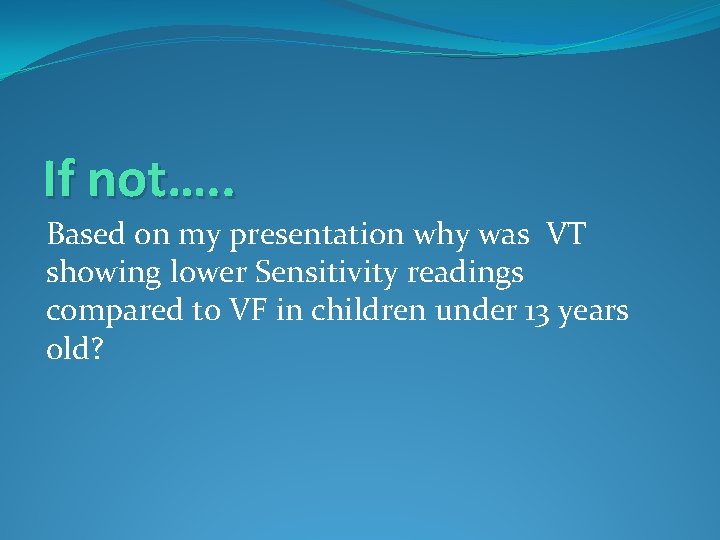 If not…..

Based on my presentation why was VT showing lower Sensitivity readings compared to VF in children under 13 years old?